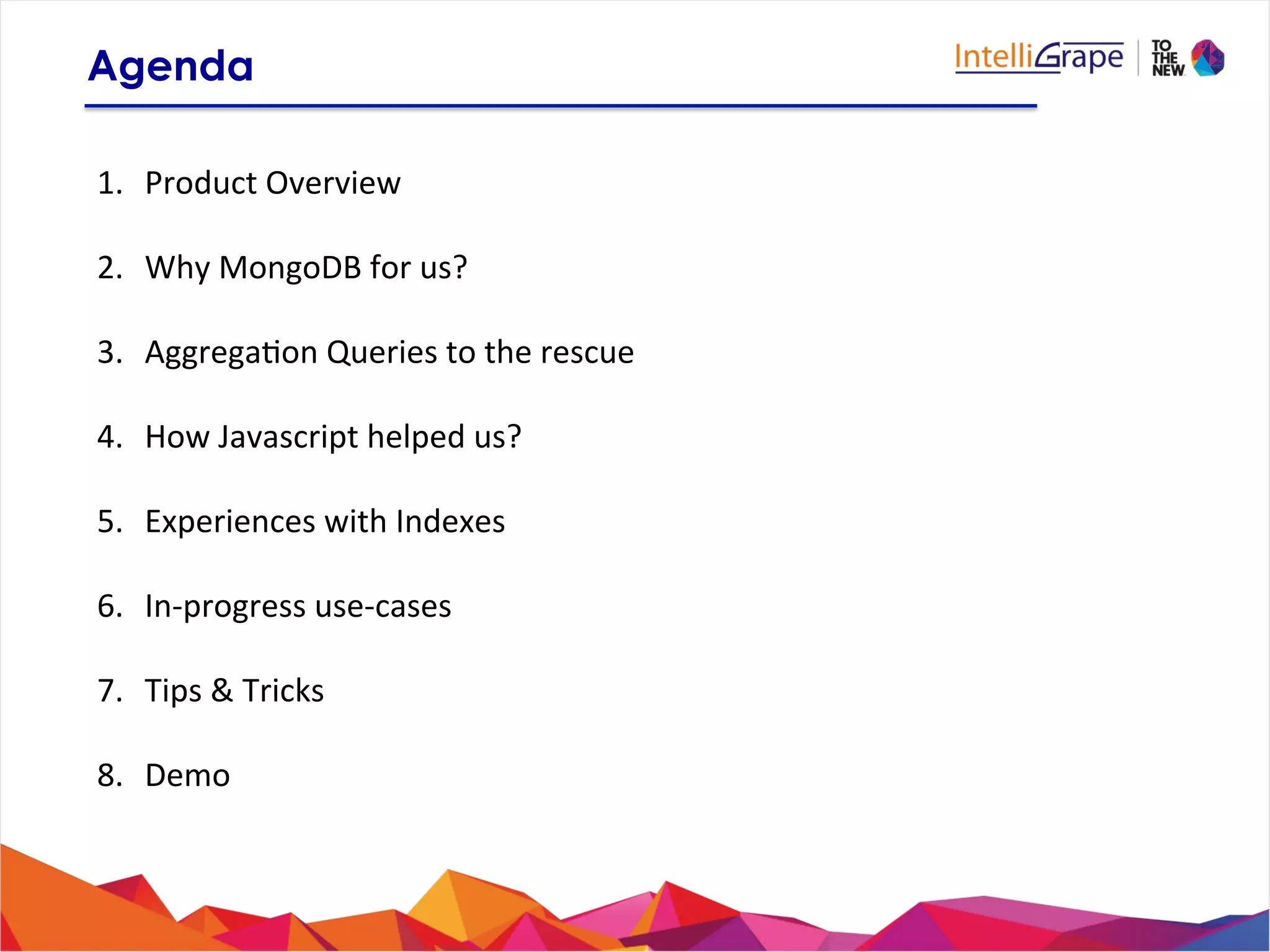 Agenda

IntelliGrape | TO THE NEW

1. Product Overview

2. Why MongoDB for us?

3. Aggregation Queries to the rescue

4. How Javascript helped us?

5. Experiences with Indexes

6. In-progress use-cases

7. Tips & Tricks

8. Demo